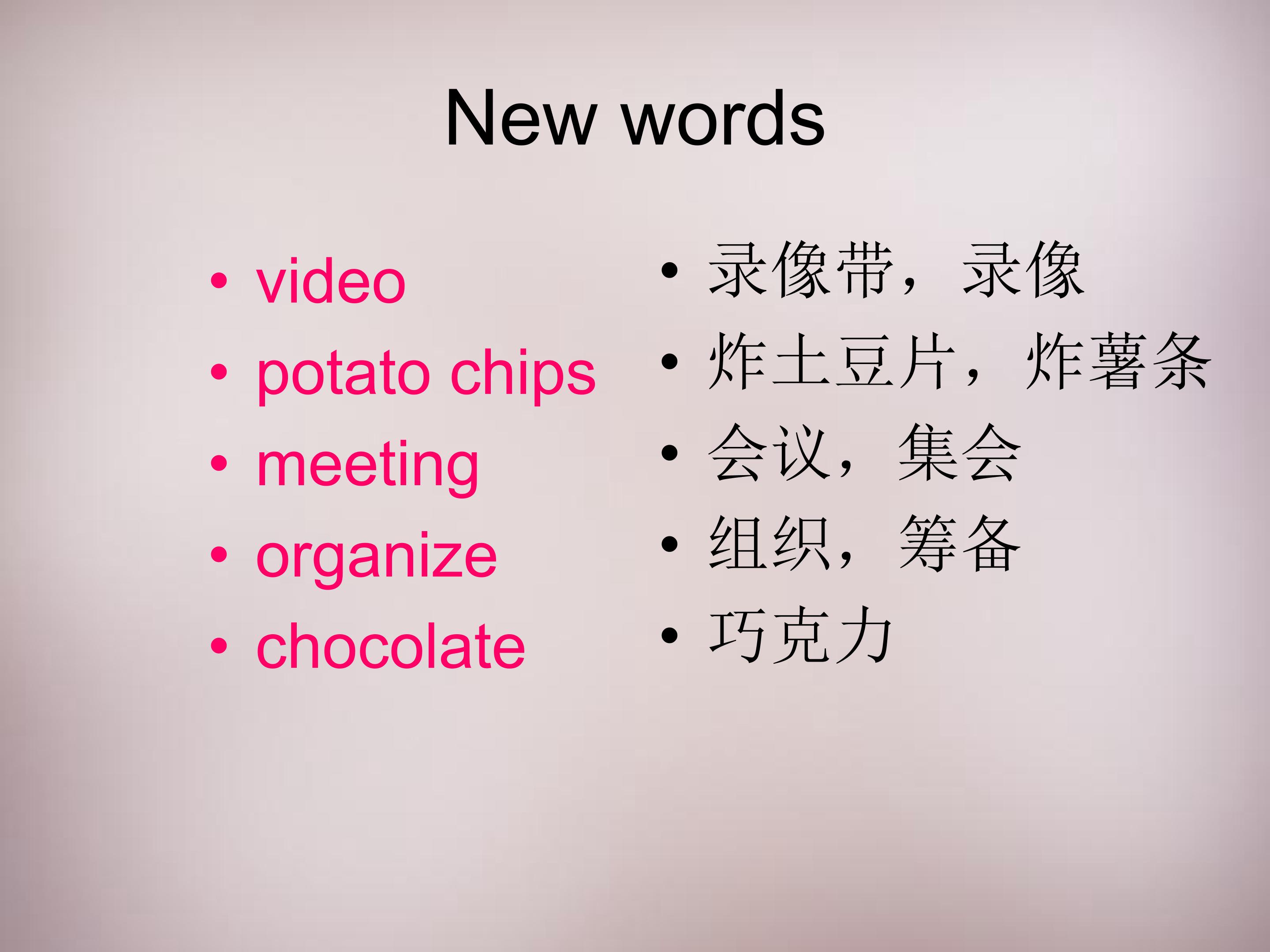 New words

• video
• potato chips
• meeting
• organize
• chocolate

• 录像带，录像
• 炸土豆片，炸薯条
• 会议，集会
• 组织，筹备
• 巧克力